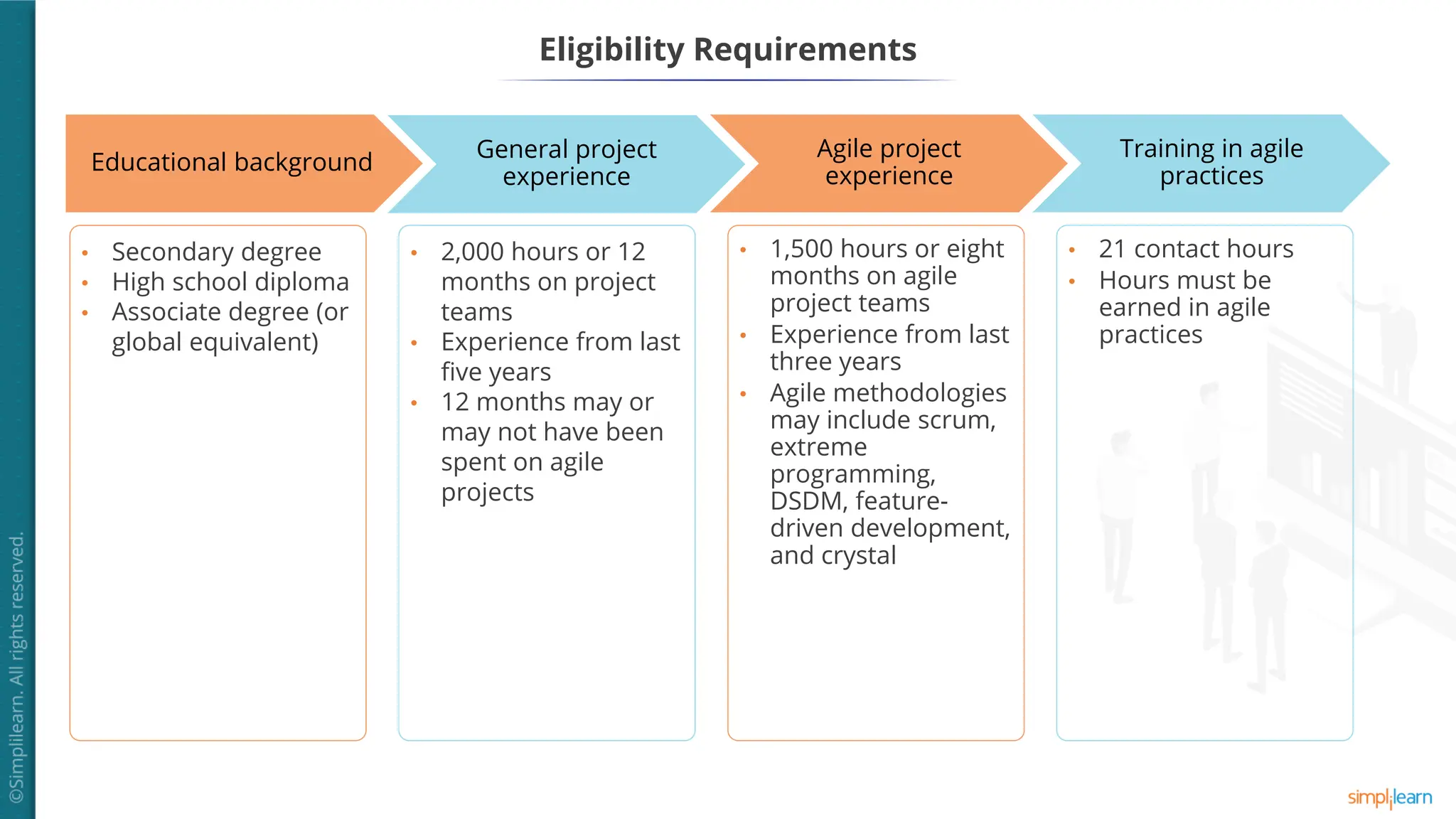 Eligibility Requirements

Educational background

- Secondary degree
- High school diploma
- Associate degree (or global equivalent)

General project experience

- 2,000 hours or 12 months on project teams
- Experience from last five years
- 12 months may or may not have been spent on agile projects

Agile project experience

- 1,500 hours or eight months on agile project teams
- Experience from last three years
- Agile methodologies may include scrum, extreme programming, DSDM, feature-driven development, and crystal

Training in agile practices

- 21 contact hours
- Hours must be earned in agile practices

©Simplilearn. All rights reserved.

simplilearn